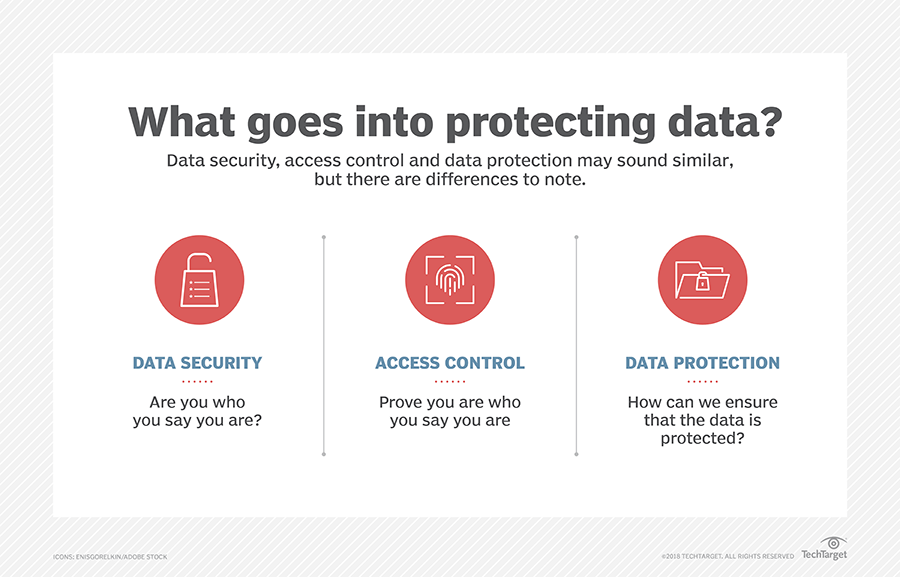 What goes into protecting data?

Data security, access control and data protection may sound similar, but there are differences to note.

DATA SECURITY

Are you who you say you are?

ACCESS CONTROL

Prove you are who you say you are

DATA PROTECTION

How can we ensure that the data is protected?

ICONS: ENISGORELKIN/ADOBE STOCK

©2018 TECHTARGET. ALL RIGHTS RESERVED TechTarget